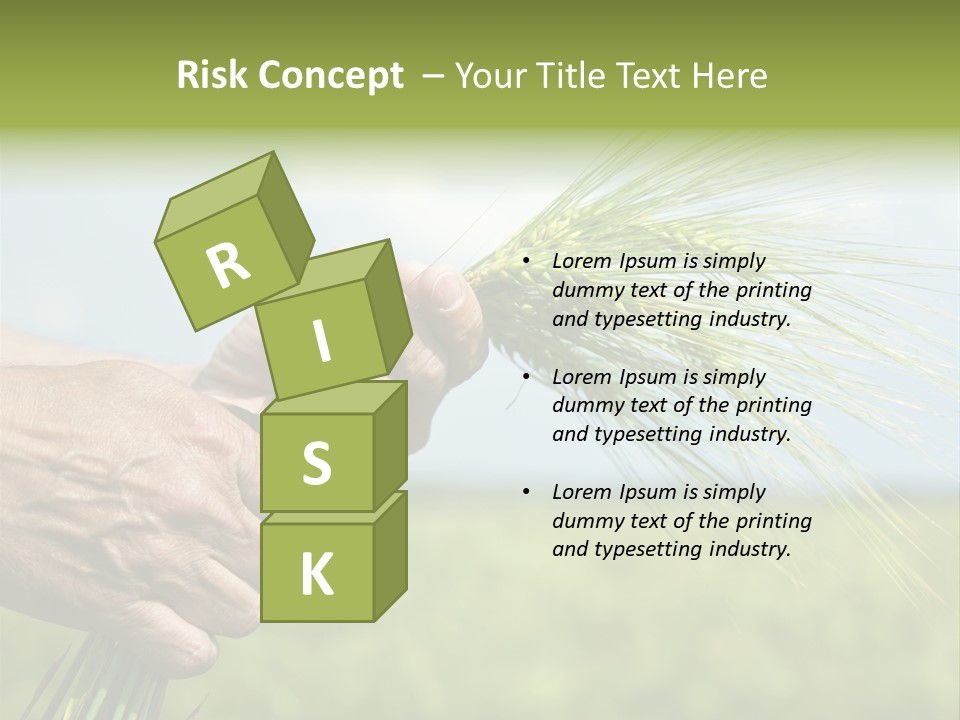 Risk Concept – Your Title Text Here

R
I
S
K

• Lorem Ipsum is simply dummy text of the printing and typesetting industry.

• Lorem Ipsum is simply dummy text of the printing and typesetting industry.

• Lorem Ipsum is simply dummy text of the printing and typesetting industry.